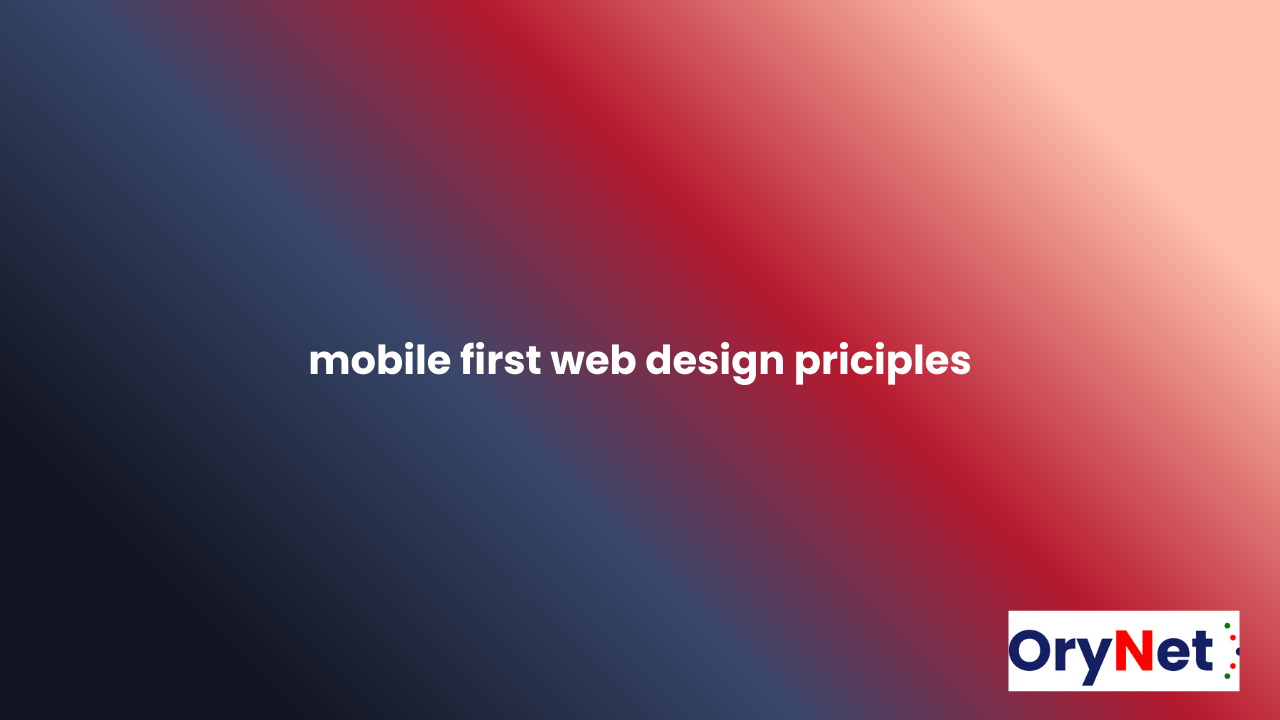 mobile first web design priciples

OryNet